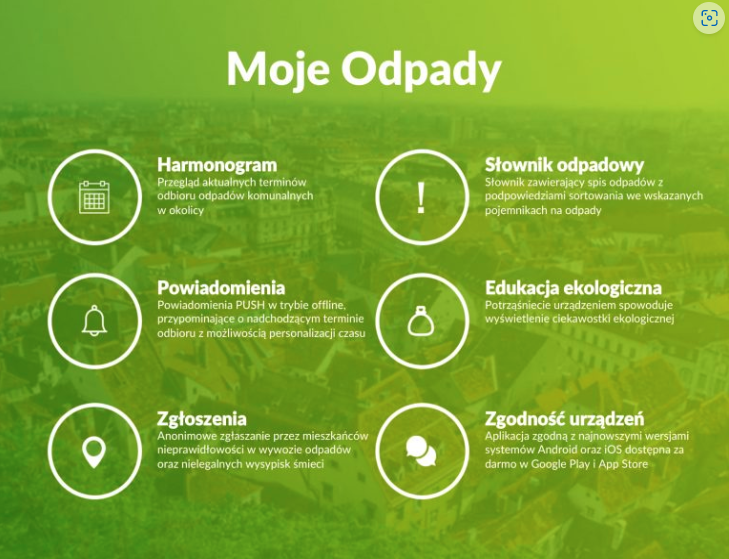 Moje Odpady

Harmonogram
Przegląd aktualnych terminów odbioru odpadów komunalnych w okolicy

Powiadomienia
Powiadomienia PUSH w trybie offline, przypominające o nadchodzącym terminie odbioru z możliwością personalizacji czasu

Zgłoszenia
Anonimowe zgłaszanie przez mieszkańców nieprawidłowości w wywozie odpadów oraz nielegalnych wysypisk śmieci

Słownik odpadowy
Słownik zawierający spis odpadów z podpowiedziami sortowania we wskazanych pojemnikach na odpady

Edukacja ekologiczna
Potrząśniecie urządzeniem spowoduje wyświetlenie ciekawostki ekologicznej

Zgodność urządzeń
Aplikacja zgodna z najnowszymi wersjami systemów Android oraz iOS dostępna za darmo w Google Play i App Store